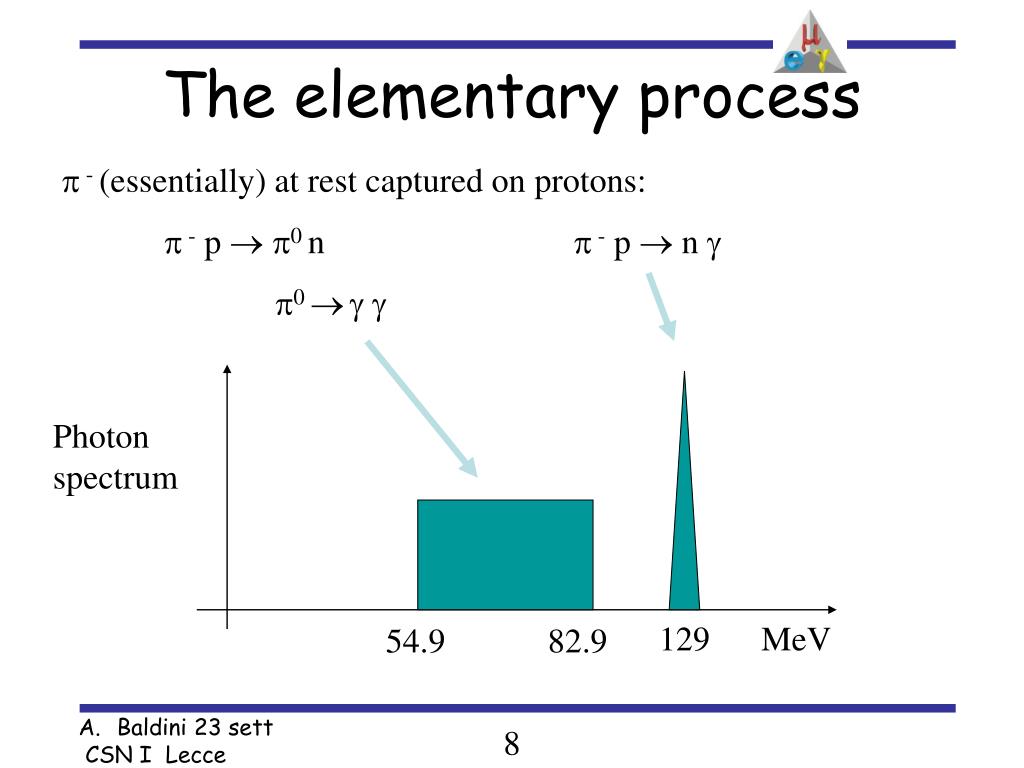 $\mu$ e $\gamma$

The elementary process

$\pi^-$ (essentially) at rest captured on protons:

$\pi^- p \rightarrow \pi^0 n$

$\pi^- p \rightarrow n \gamma$

$\pi^0 \rightarrow \gamma \gamma$

Photon spectrum

54.9

82.9

129

MeV

A. Baldini 23 sett
CSN I Lecce

8